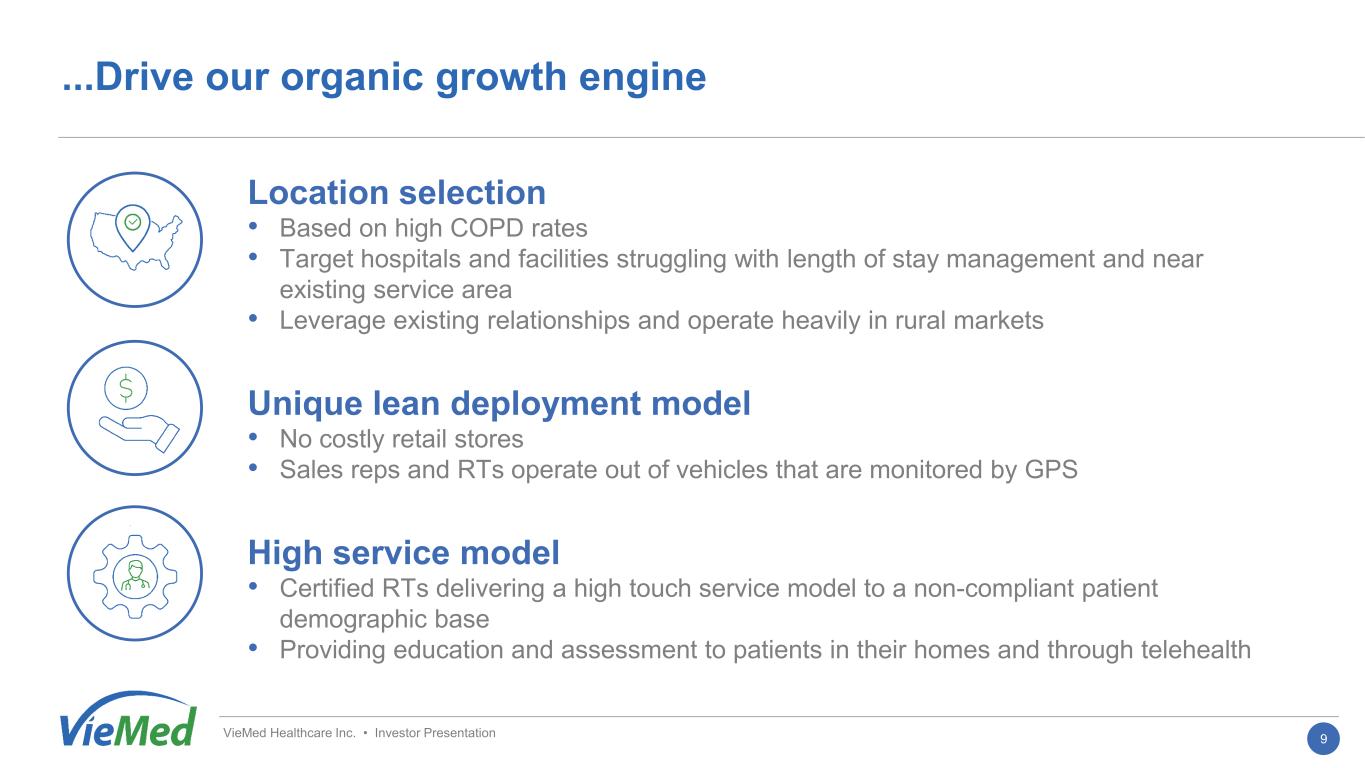 ...Drive our organic growth engine

Location selection
• Based on high COPD rates
• Target hospitals and facilities struggling with length of stay management and near existing service area
• Leverage existing relationships and operate heavily in rural markets

Unique lean deployment model
• No costly retail stores
• Sales reps and RTs operate out of vehicles that are monitored by GPS

High service model
• Certified RTs delivering a high touch service model to a non-compliant patient demographic base
• Providing education and assessment to patients in their homes and through telehealth

VieMed

VieMed Healthcare Inc. • Investor Presentation

9